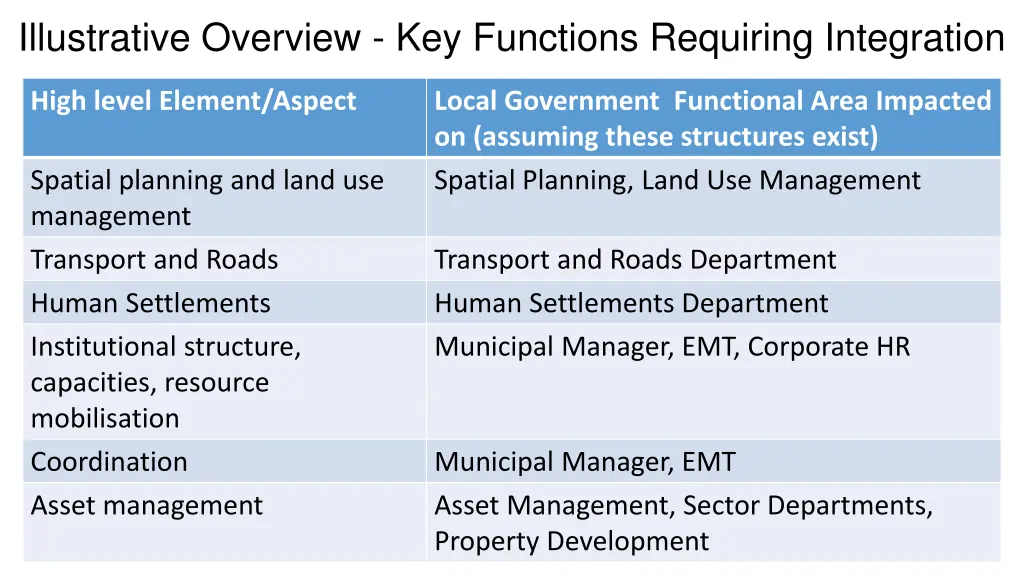 Illustrative Overview - Key Functions Requiring Integration

| High level Element/Aspect | Local Government Functional Area Impacted on (assuming these structures exist) |
|---|---|
| Spatial planning and land use management | Spatial Planning, Land Use Management |
| Transport and Roads | Transport and Roads Department |
| Human Settlements | Human Settlements Department |
| Institutional structure, capacities, resource mobilisation | Municipal Manager, EMT, Corporate HR |
| Coordination | Municipal Manager, EMT |
| Asset management | Asset Management, Sector Departments, Property Development |